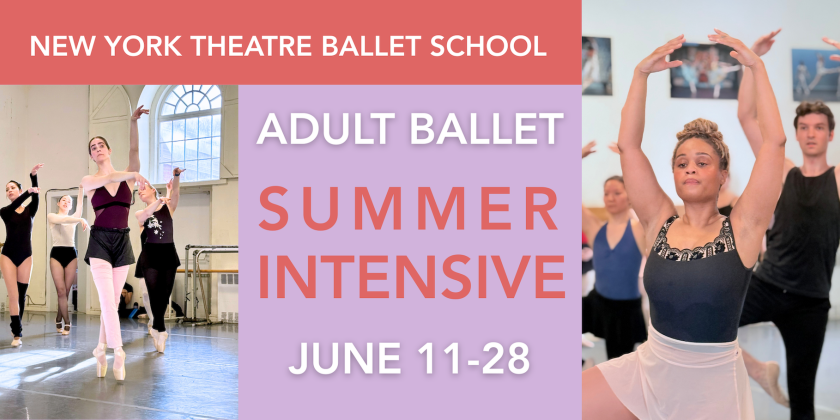 NEW YORK THEATRE BALLET SCHOOL

ADULT BALLET

SUMMER INTENSIVE

JUNE 11-28